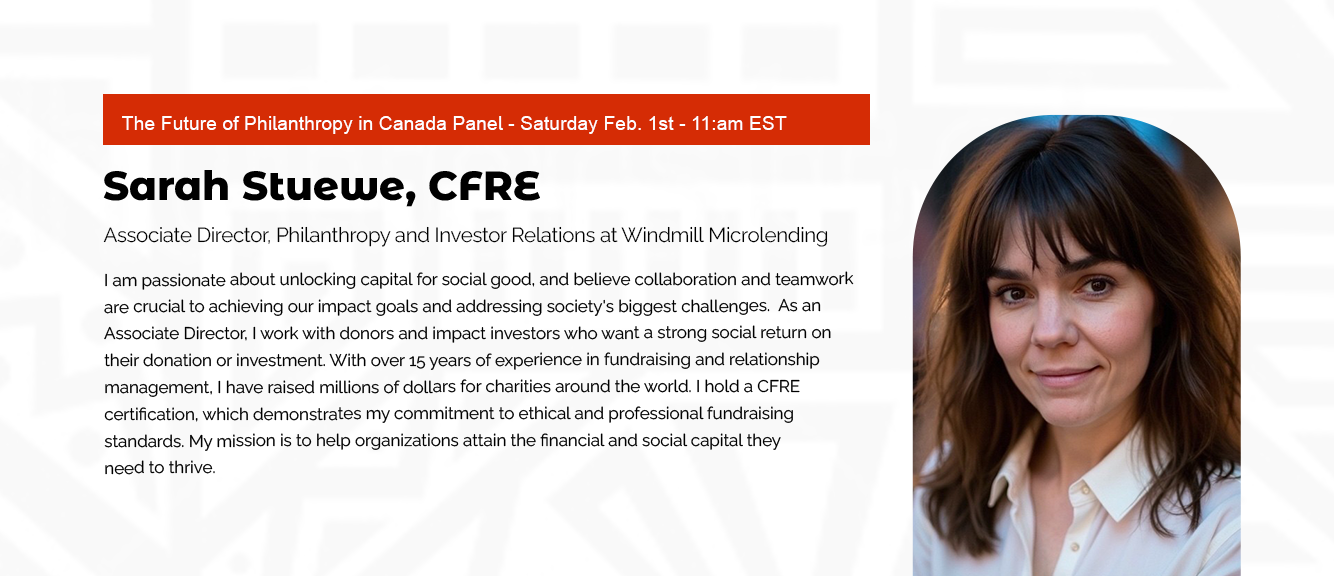 The Future of Philanthropy in Canada Panel - Saturday Feb. 1st - 11:am EST

Sarah Stuewe, CFRE

Associate Director, Philanthropy and Investor Relations at Windmill Microlending

I am passionate about unlocking capital for social good, and believe collaboration and teamwork are crucial to achieving our impact goals and addressing society's biggest challenges. As an Associate Director, I work with donors and impact investors who want a strong social return on their donation or investment. With over 15 years of experience in fundraising and relationship management, I have raised millions of dollars for charities around the world. I hold a CFRE certification, which demonstrates my commitment to ethical and professional fundraising standards. My mission is to help organizations attain the financial and social capital they need to thrive.